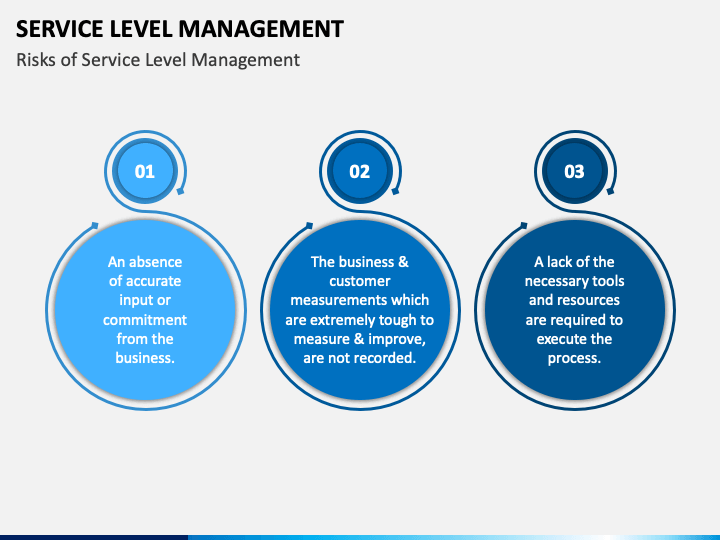 SERVICE LEVEL MANAGEMENT

Risks of Service Level Management

01

An absence of accurate input or commitment from the business.

02

The business & customer measurements which are extremely tough to measure & improve, are not recorded.

03

A lack of the necessary tools and resources are required to execute the process.